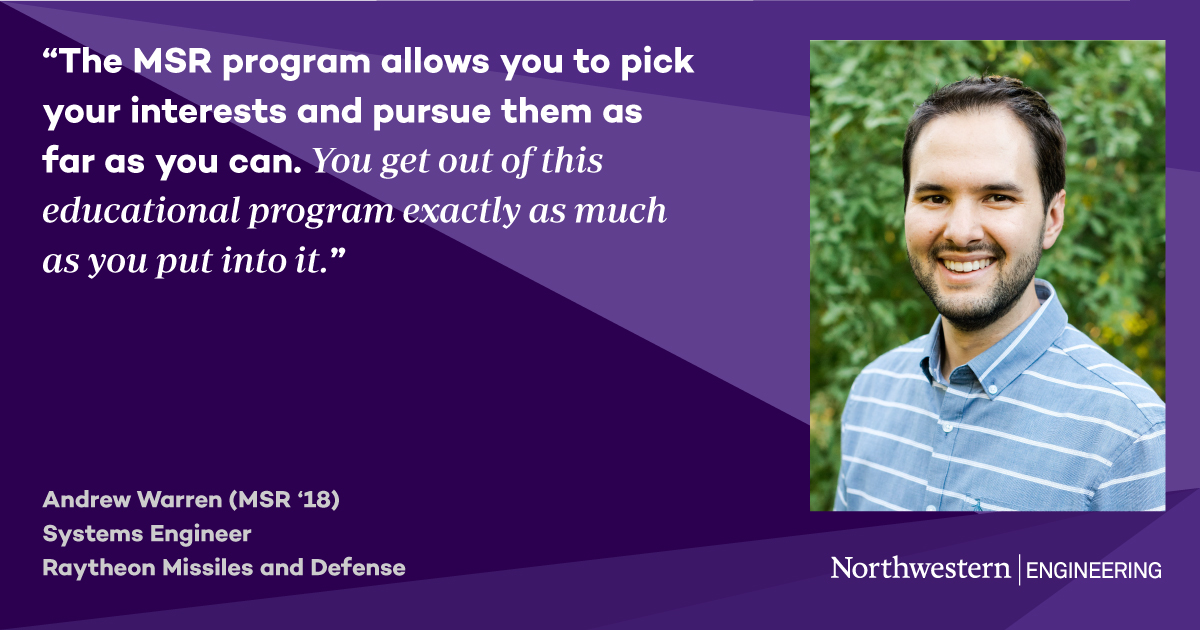 “The MSR program allows you to pick your interests and pursue them as far as you can. You get out of this educational program exactly as much as you put into it.”

Andrew Warren (MSR ‘18)
Systems Engineer
Raytheon Missiles and Defense

Northwestern | ENGINEERING